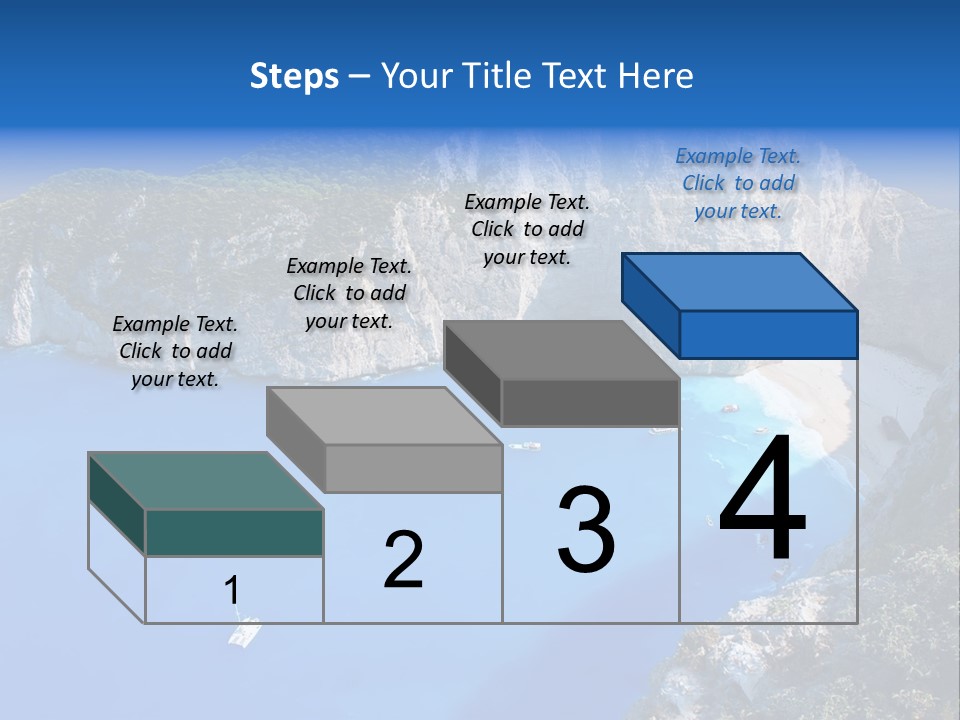 Steps – Your Title Text Here

Example Text. Click to add your text.

Example Text. Click to add your text.

Example Text. Click to add your text.

Example Text. Click to add your text.

1

2

3

4